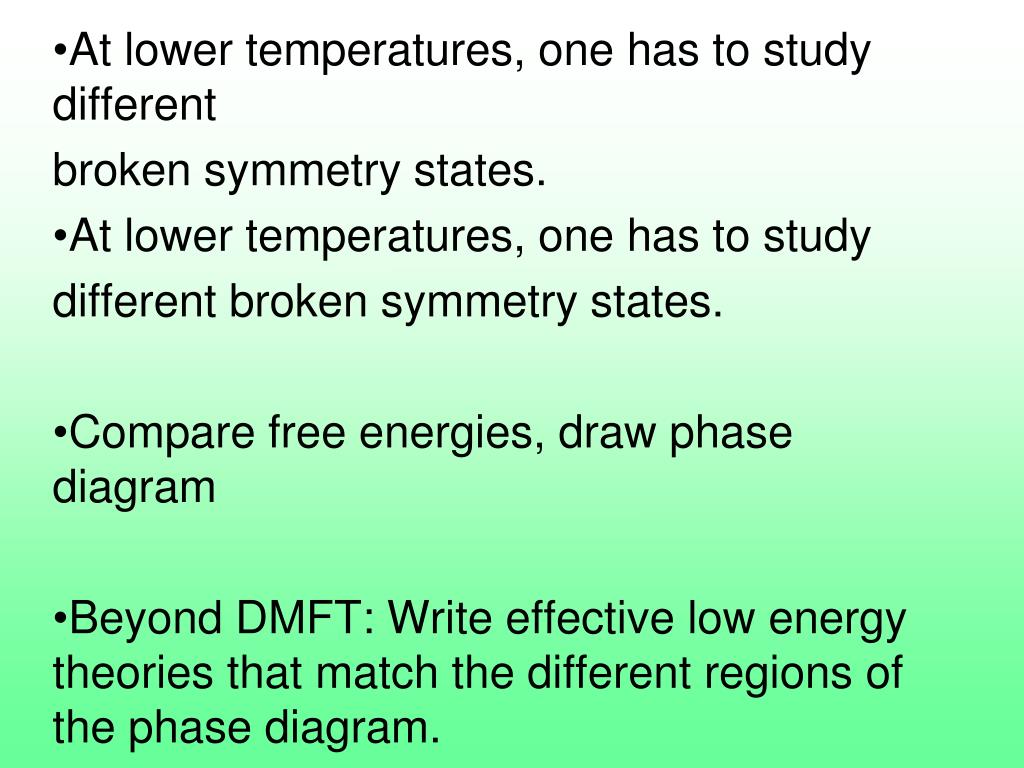 •At lower temperatures, one has to study different

broken symmetry states.

•At lower temperatures, one has to study different broken symmetry states.

•Compare free energies, draw phase diagram

•Beyond DMFT: Write effective low energy theories that match the different regions of the phase diagram.